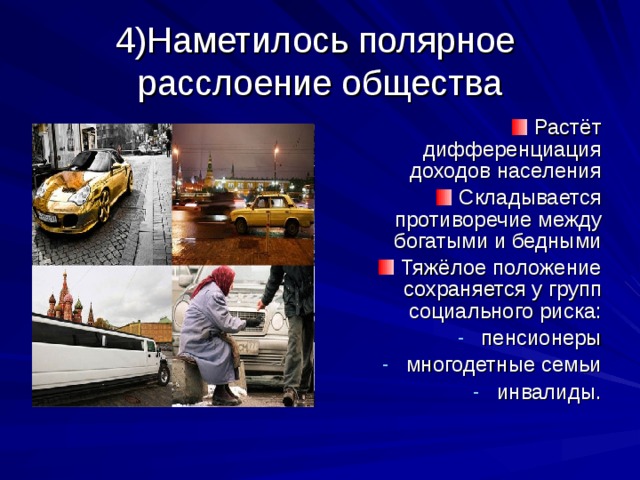 4)Наметилось полярное расслоение общества

Растёт дифференциация доходов населения

Складывается противоречие между богатыми и бедными

Тяжёлое положение сохраняется у групп социального риска:

- пенсионеры

- многодетные семьи

- инвалиды.